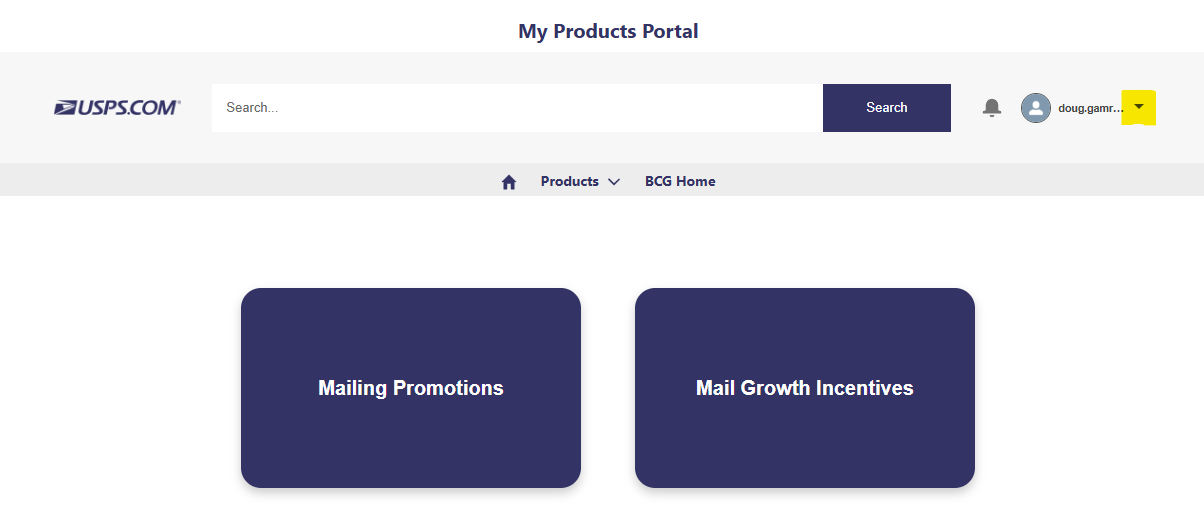 My Products Portal

USPS.COM®

Search...

Search

doug.gamr...

Products

BCG Home

Mailing Promotions

Mail Growth Incentives